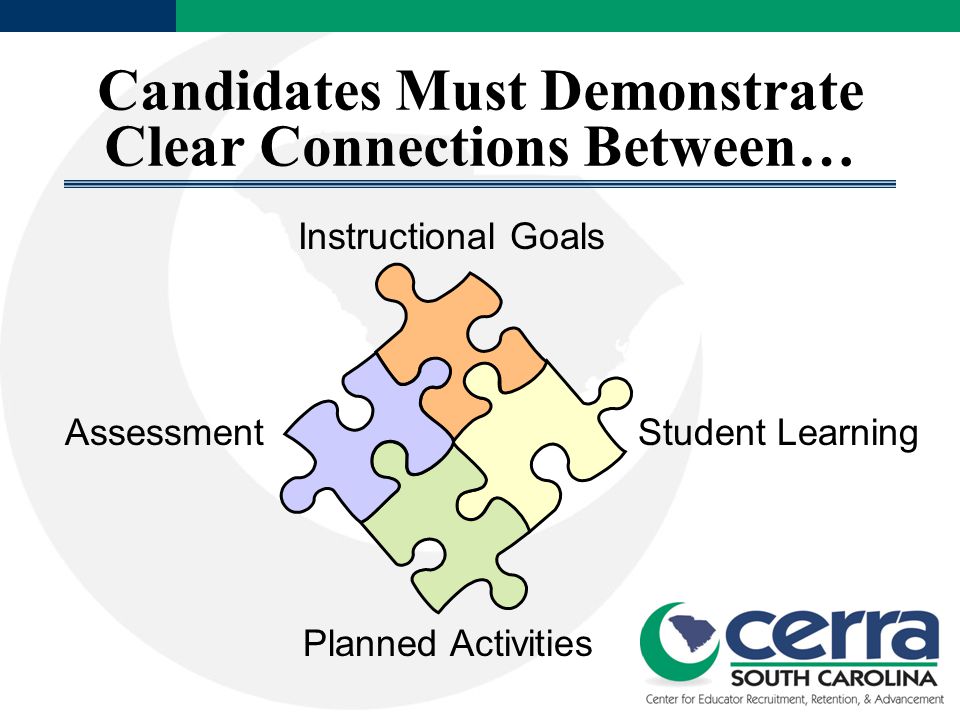 Candidates Must Demonstrate Clear Connections Between…

Instructional Goals

Assessment

Student Learning

Planned Activities

cerra
SOUTH CAROLINA
Center for Educator Recruitment, Retention, & Advancement